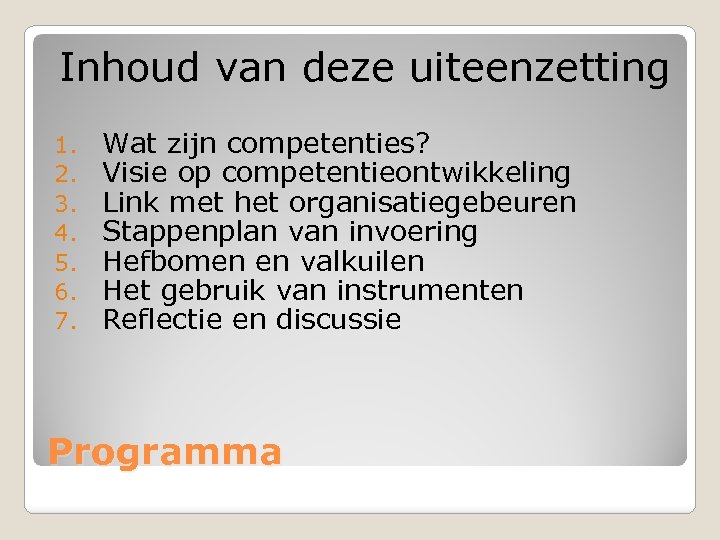 Inhoud van deze uiteenzetting

1. Wat zijn competenties?
2. Visie op competentieontwikkeling
3. Link met het organisatiegebeuren
4. Stappenplan van invoering
5. Hefbomen en valkuilen
6. Het gebruik van instrumenten
7. Reflectie en discussie

Programma